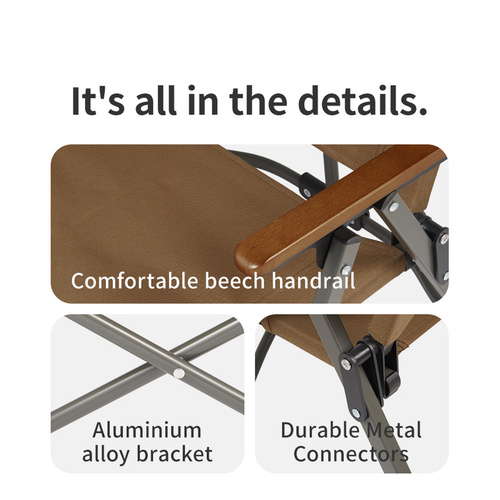 It's all in the details.

Comfortable beech handrail

Aluminium alloy bracket

Durable Metal Connectors